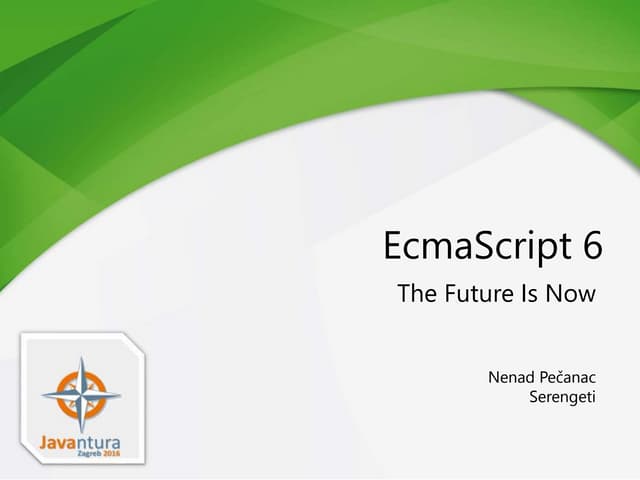 EcmaScript 6

The Future Is Now

Nenad Pečanac
Serengeti

Javantura
Zagreb 2016